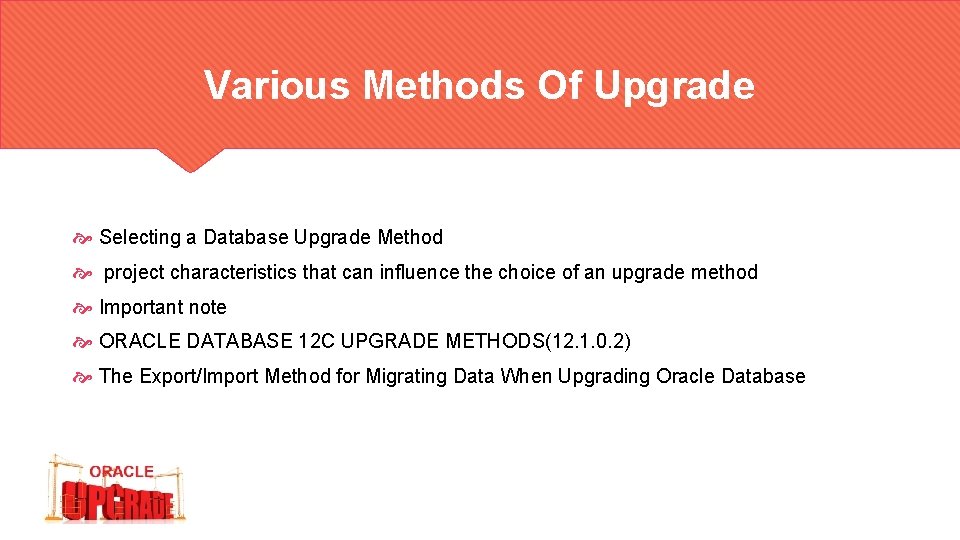 Various Methods Of Upgrade

Selecting a Database Upgrade Method

project characteristics that can influence the choice of an upgrade method

Important note

ORACLE DATABASE 12C UPGRADE METHODS(12.1.0.2)

The Export/Import Method for Migrating Data When Upgrading Oracle Database

ORACLE
UPGRADE